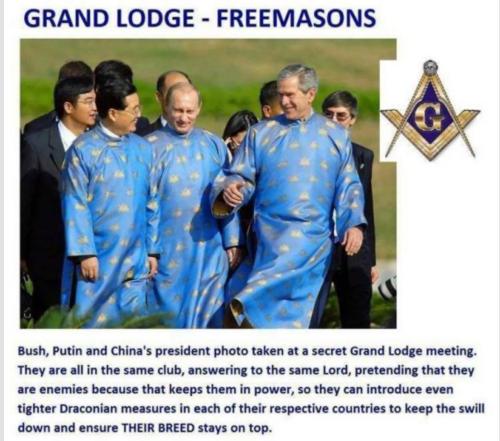 GRAND LODGE - FREEMASONS

G

Bush, Putin and China's president photo taken at a secret Grand Lodge meeting. They are all in the same club, answering to the same Lord, pretending that they are enemies because that keeps them in power, so they can introduce even tighter Draconian measures in each of their respective countries to keep the swill down and ensure THEIR BREED stays on top.